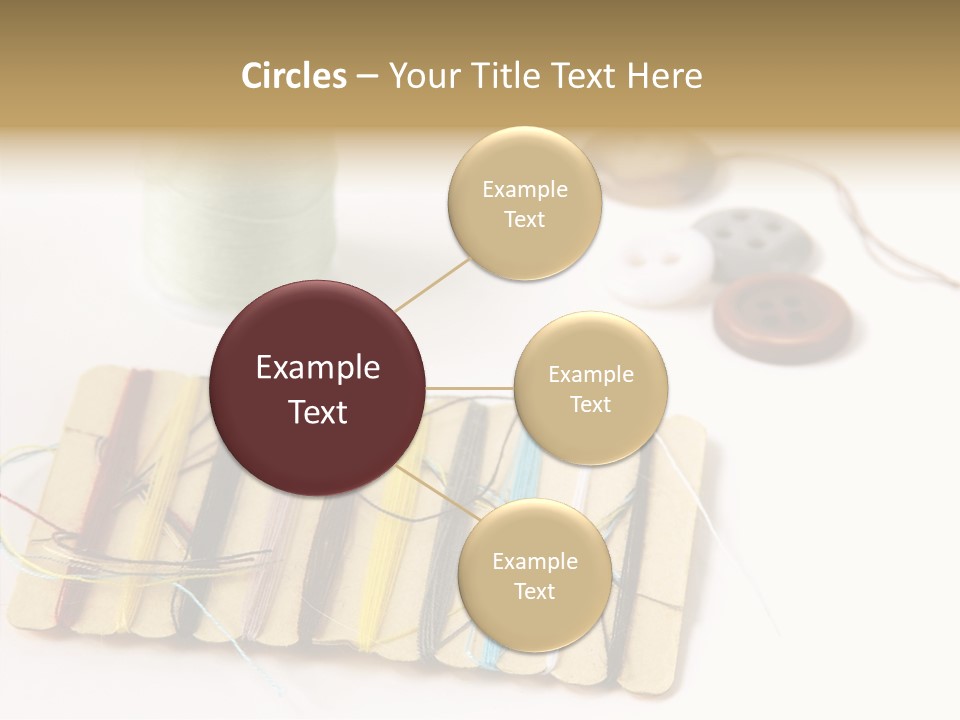 Circles – Your Title Text Here

Example Text

Example Text

Example Text

Example Text